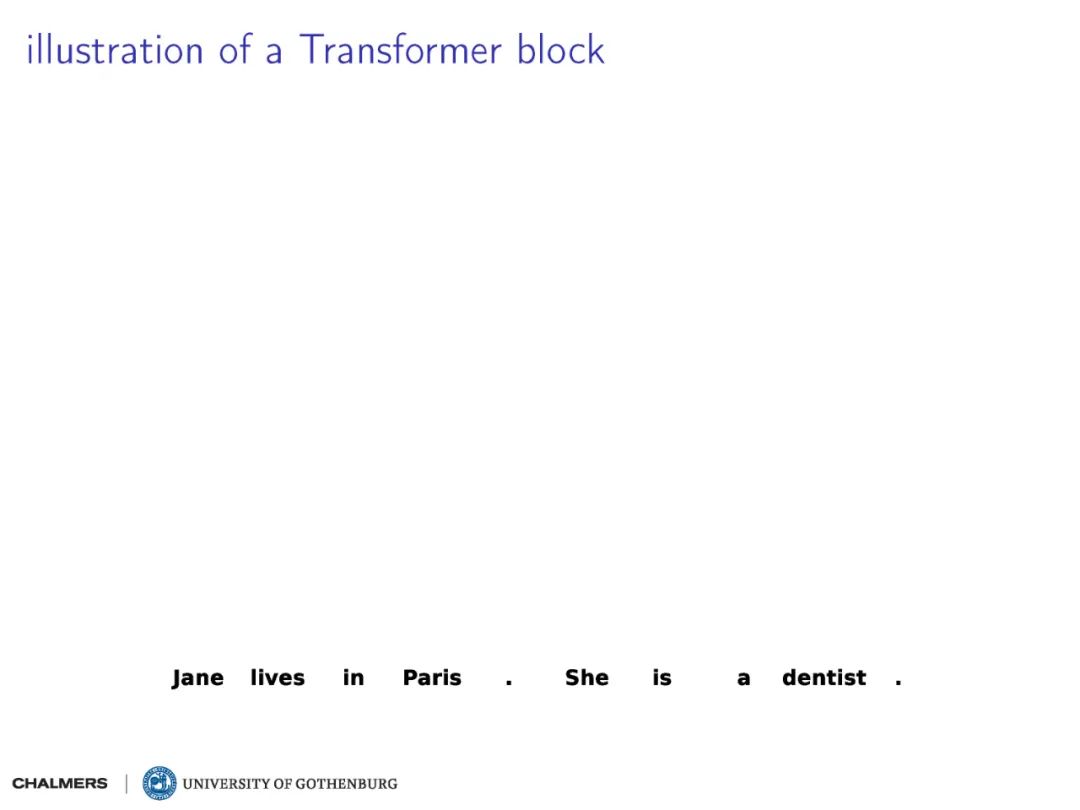 illustration of a Transformer block

Jane lives in Paris . She is a dentist .

CHALMERS | UNIVERSITY OF GOTHENBURG